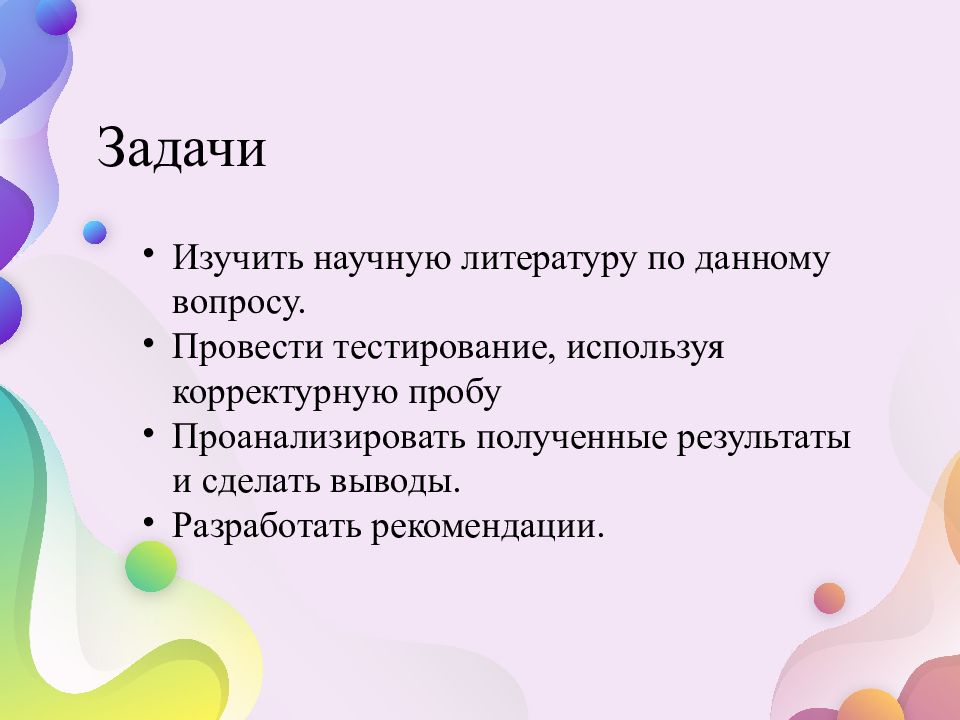 Задачи

• Изучить научную литературу по данному вопросу.
• Провести тестирование, используя корректурную пробу
• Проанализировать полученные результаты и сделать выводы.
• Разработать рекомендации.